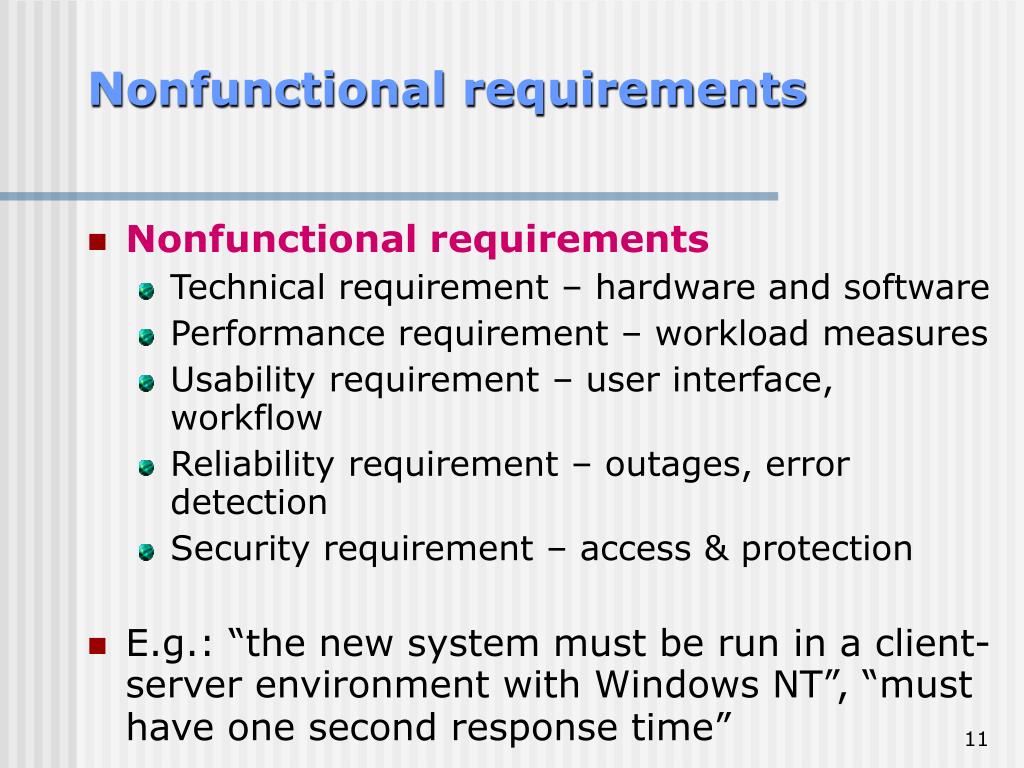 Nonfunctional requirements

Nonfunctional requirements

Technical requirement – hardware and software

Performance requirement – workload measures

Usability requirement – user interface, workflow

Reliability requirement – outages, error detection

Security requirement – access & protection

E.g.: “the new system must be run in a client-server environment with Windows NT”, “must have one second response time”

11